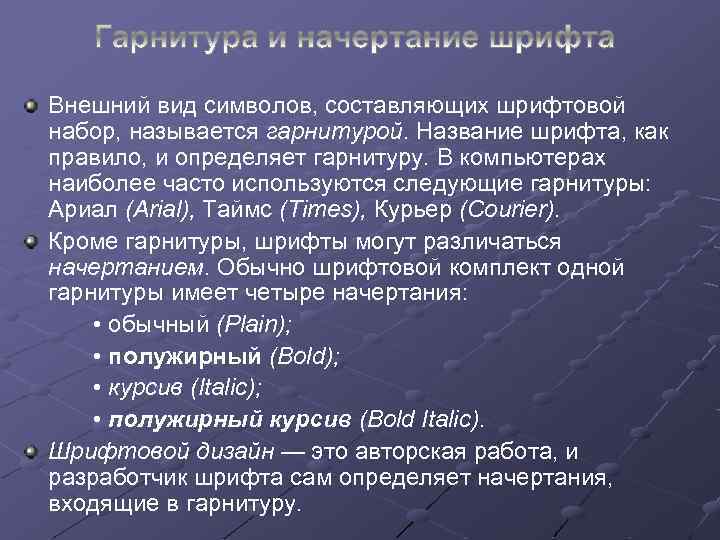 Гарнитура и начертание шрифта

Внешний вид символов, составляющих шрифтовой набор, называется гарнитурой. Название шрифта, как правило, и определяет гарнитуру. В компьютерах наиболее часто используются следующие гарнитуры: Ариал (Arial), Таймс (Times), Курьер (Courier).

Кроме гарнитуры, шрифты могут различаться начертанием. Обычно шрифтовой комплект одной гарнитуры имеет четыре начертания:

• обычный (Plain);

• полужирный (Bold);

• курсив (Italic);

• полужирный курсив (Bold Italic).

Шрифтовой дизайн — это авторская работа, и разработчик шрифта сам определяет начертания, входящие в гарнитуру.